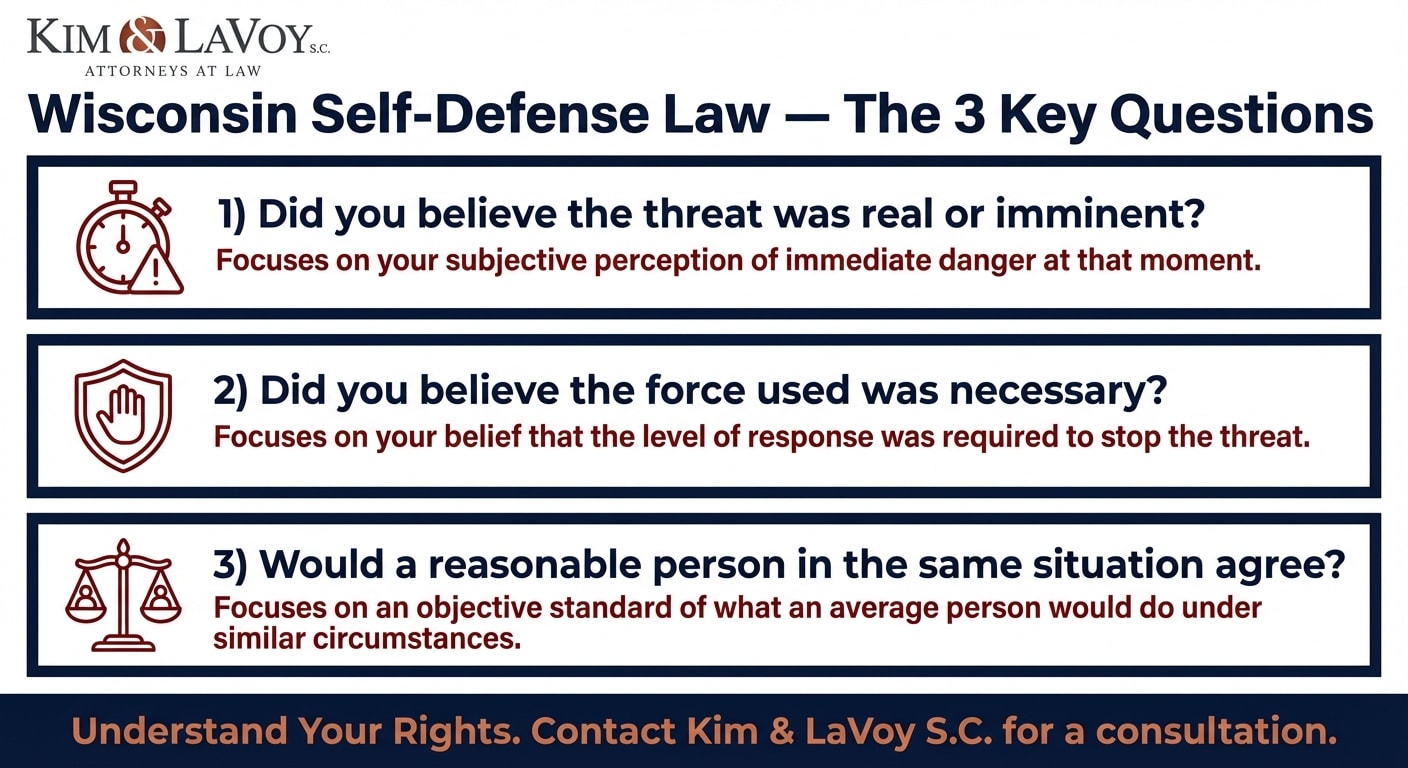 KIM & LAVOY S.C.
ATTORNEYS AT LAW

Wisconsin Self-Defense Law — The 3 Key Questions

1) Did you believe the threat was real or imminent?
Focuses on your subjective perception of immediate danger at that moment.

2) Did you believe the force used was necessary?
Focuses on your belief that the level of response was required to stop the threat.

3) Would a reasonable person in the same situation agree?
Focuses on an objective standard of what an average person would do under similar circumstances.

Understand Your Rights. Contact Kim & LaVoy S.C. for a consultation.